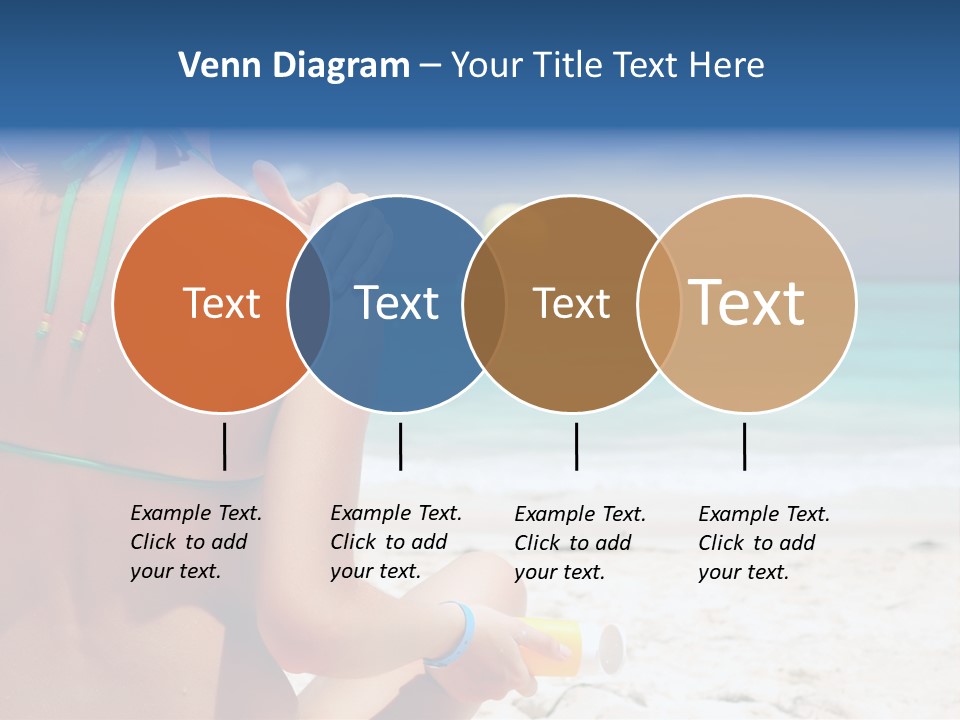 Venn Diagram – Your Title Text Here

Text

Text

Text

Text

Example Text. Click to add your text.

Example Text. Click to add your text.

Example Text. Click to add your text.

Example Text. Click to add your text.